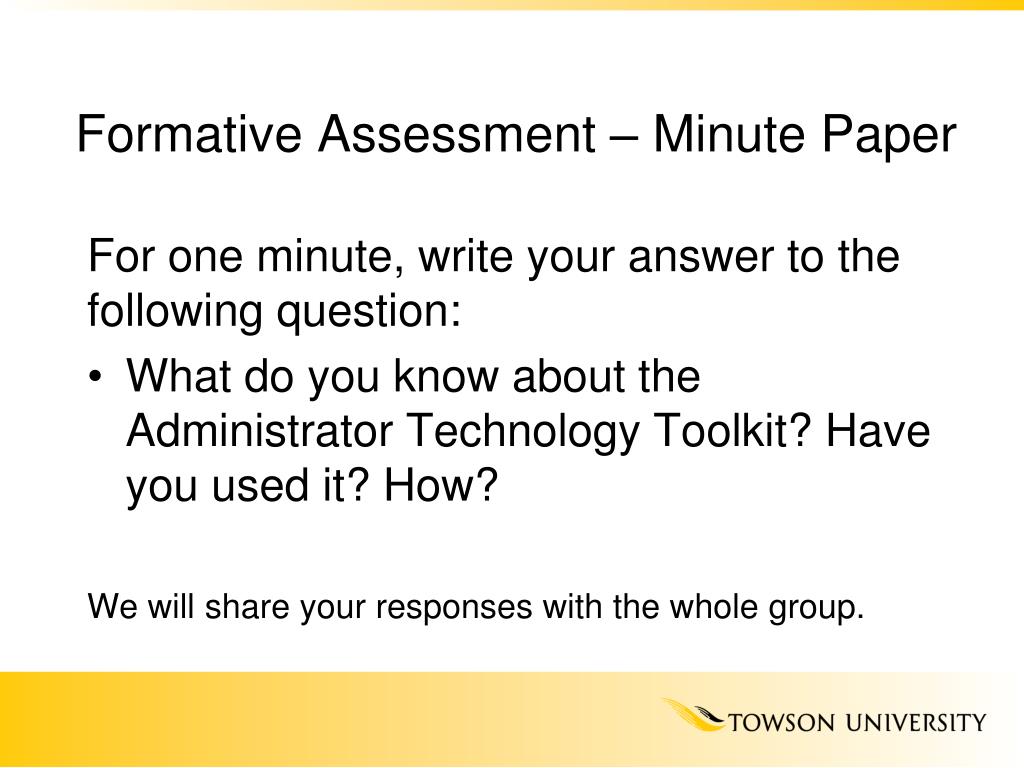 Formative Assessment – Minute Paper

For one minute, write your answer to the following question:

• What do you know about the Administrator Technology Toolkit? Have you used it? How?

We will share your responses with the whole group.

TOWSON UNIVERSITY